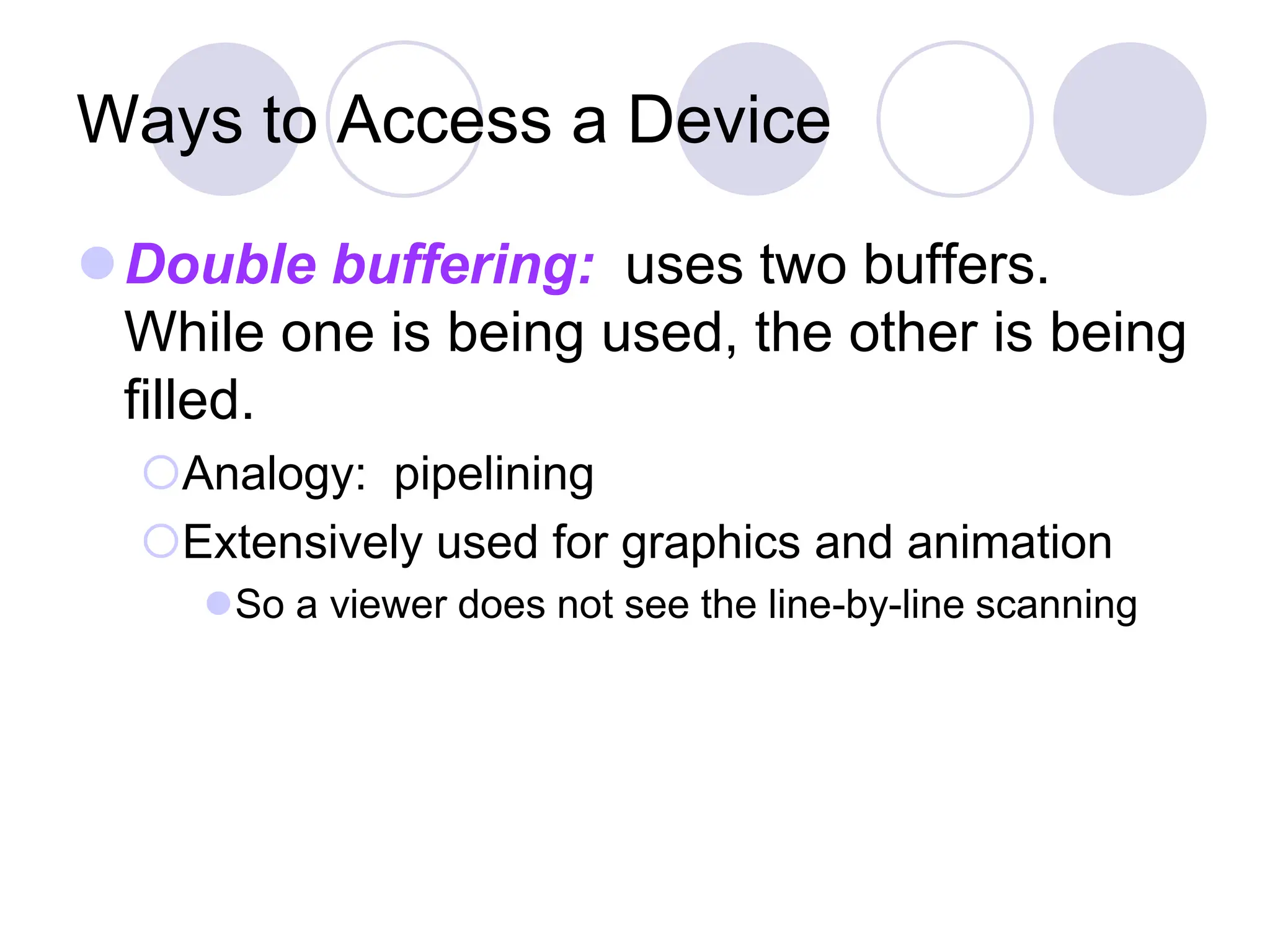 Ways to Access a Device

Double buffering: uses two buffers. While one is being used, the other is being filled.

Analogy: pipelining

Extensively used for graphics and animation

So a viewer does not see the line-by-line scanning